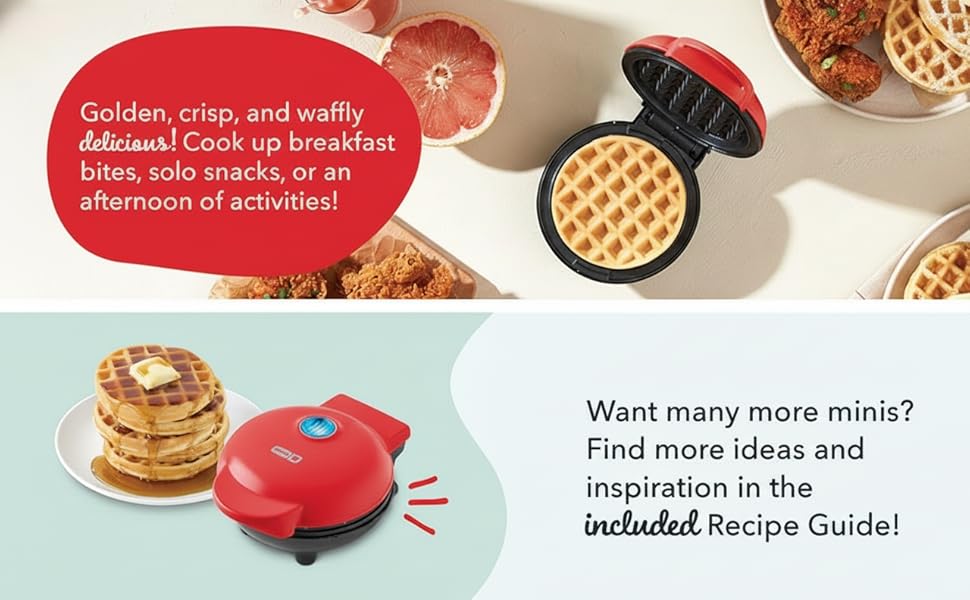 Golden, crisp, and waffly delicious! Cook up breakfast bites, solo snacks, or an afternoon of activities!

Want many more minis? Find more ideas and inspiration in the included Recipe Guide!